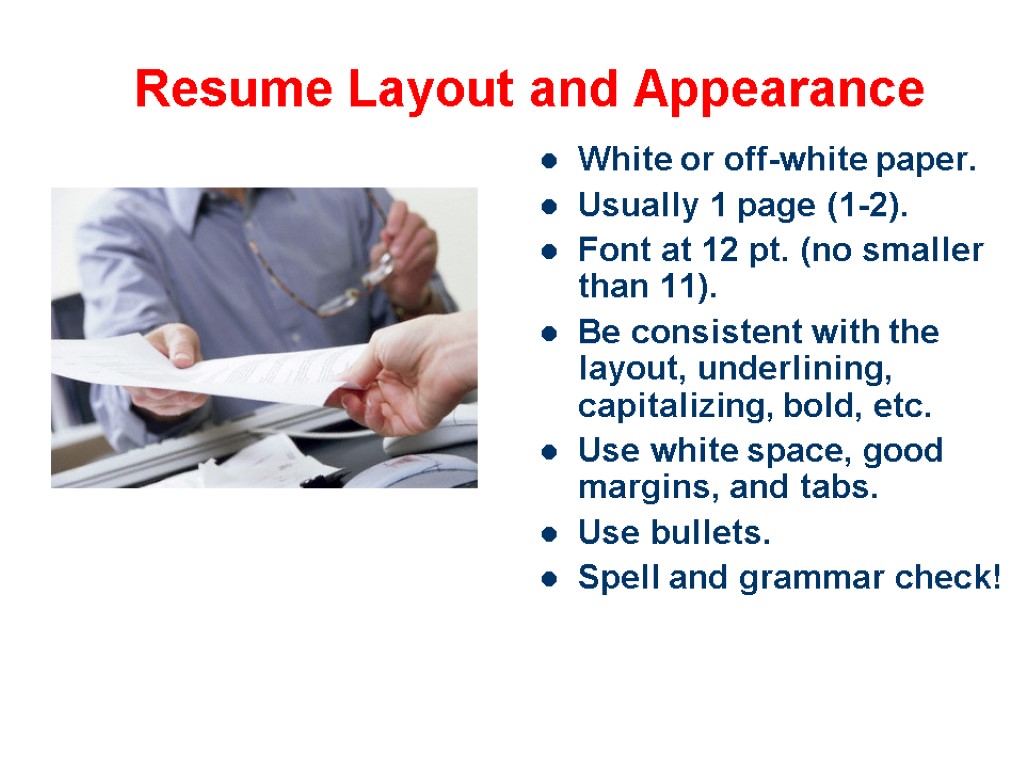 Resume Layout and Appearance

- White or off-white paper.
- Usually 1 page (1-2).
- Font at 12 pt. (no smaller than 11).
- Be consistent with the layout, underlining, capitalizing, bold, etc.
- Use white space, good margins, and tabs.
- Use bullets.
- Spell and grammar check!